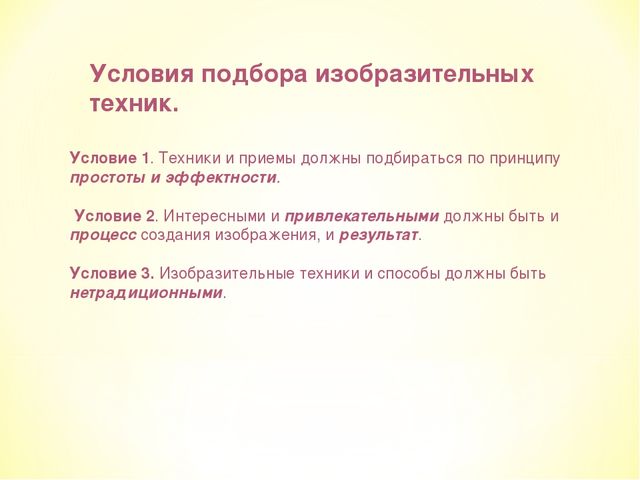 Условия подбора изобразительных техник.

Условие 1. Техники и приемы должны подбираться по принципу простоты и эффектности.

Условие 2. Интересными и привлекательными должны быть и процесс создания изображения, и результат.

Условие 3. Изобразительные техники и способы должны быть нетрадиционными.